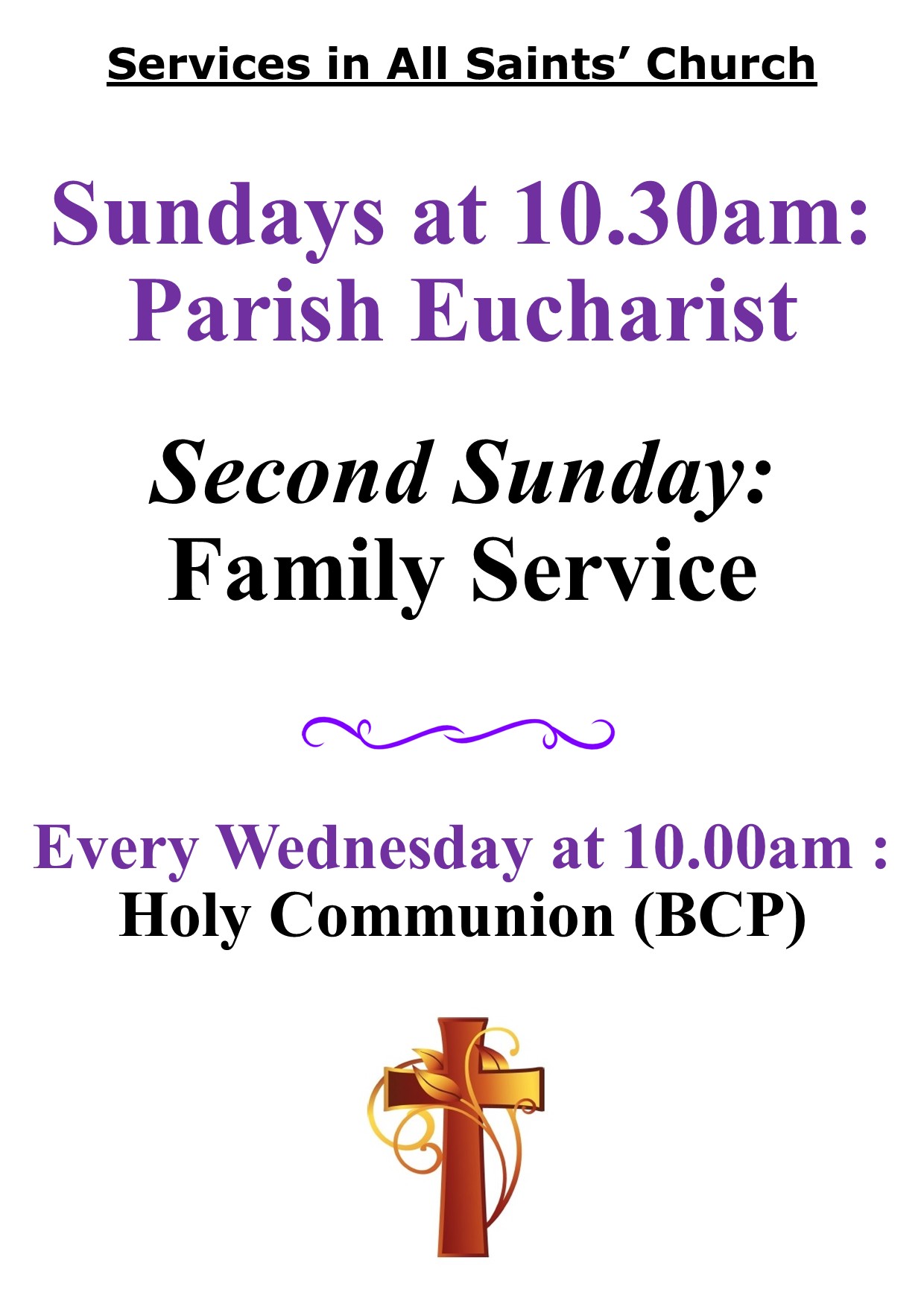 Services in All Saints' Church

Sundays at 10.30am:
Parish Eucharist

Second Sunday:
Family Service

Every Wednesday at 10.00am :
Holy Communion (BCP)